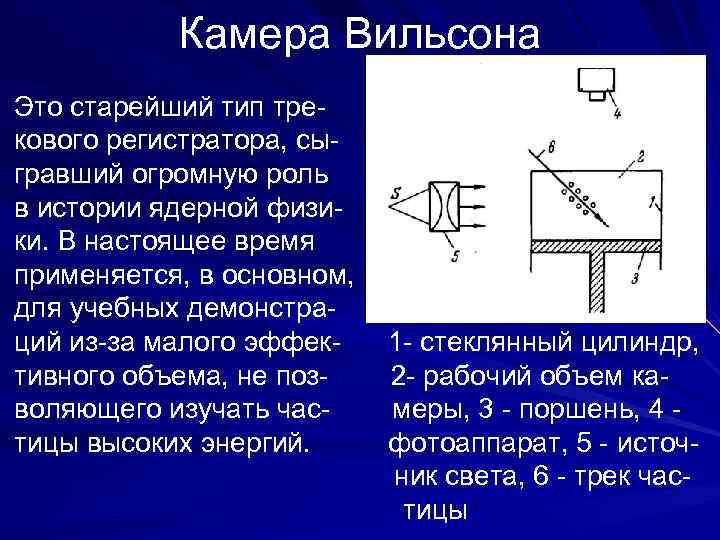 Камера Вильсона

Это старейший тип трекового регистратора, сыгравший огромную роль в истории ядерной физики. В настоящее время применяется, в основном, для учебных демонстраций из-за малого эффективного объема, не позволяющего изучать частицы высоких энергий.

4
6
2
S
1
5
3

1- стеклянный цилиндр, 2- рабочий объем камеры, 3 - поршень, 4 - фотоаппарат, 5 - источник света, 6 - трек частицы